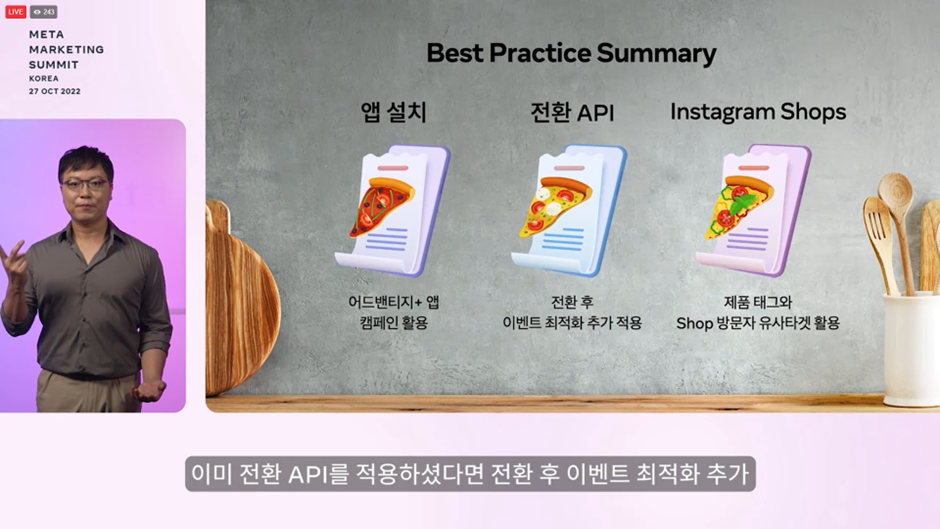 LIVE 243

META MARKETING SUMMIT KOREA 27 OCT 2022

Best Practice Summary

앱 설치

어드밴티지+ 앱 캠페인 활용

전환 API

전환 후 이벤트 최적화 추가 적용

Instagram Shops

제품 태그와 Shop 방문자 유사타겟 활용

이미 전환 API를 적용하셨다면 전환 후 이벤트 최적화 추가